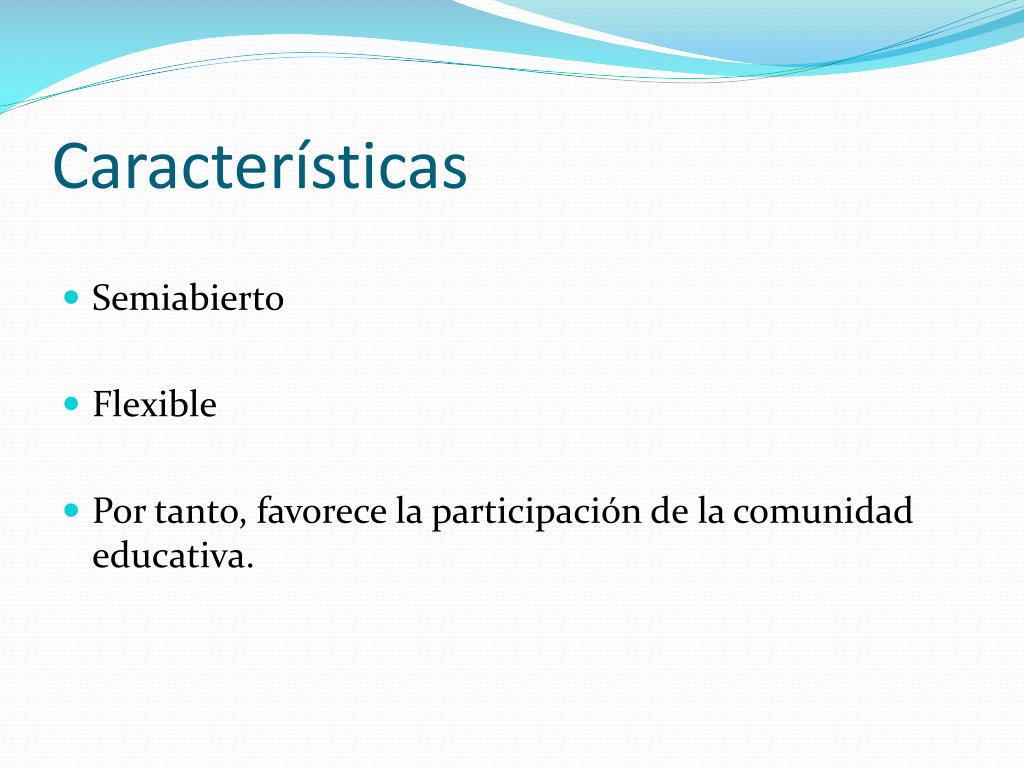 Características

- Semiabierto
- Flexible
- Por tanto, favorece la participación de la comunidad educativa.